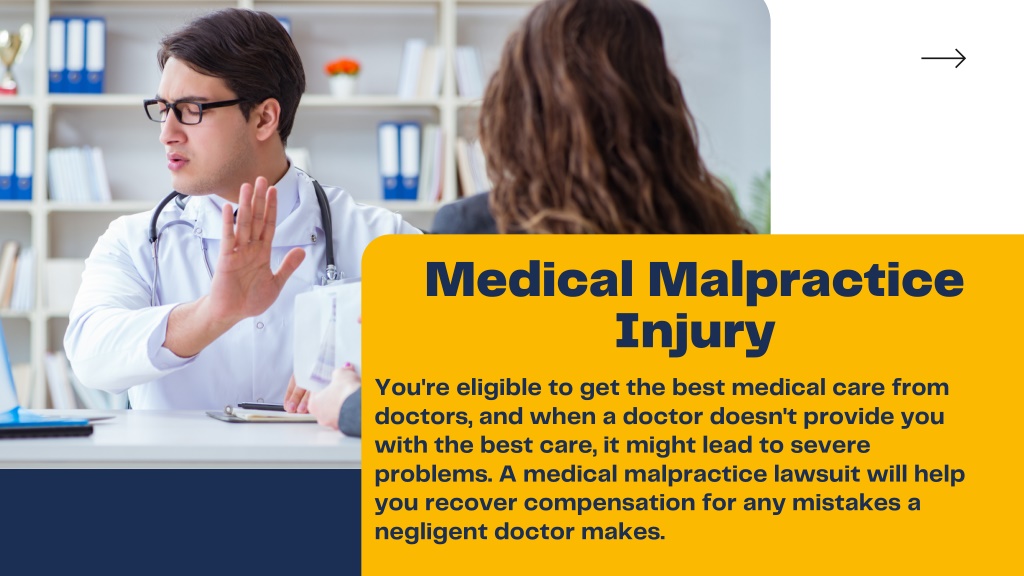 Medical Malpractice Injury

You're eligible to get the best medical care from doctors, and when a doctor doesn't provide you with the best care, it might lead to severe problems. A medical malpractice lawsuit will help you recover compensation for any mistakes a negligent doctor makes.